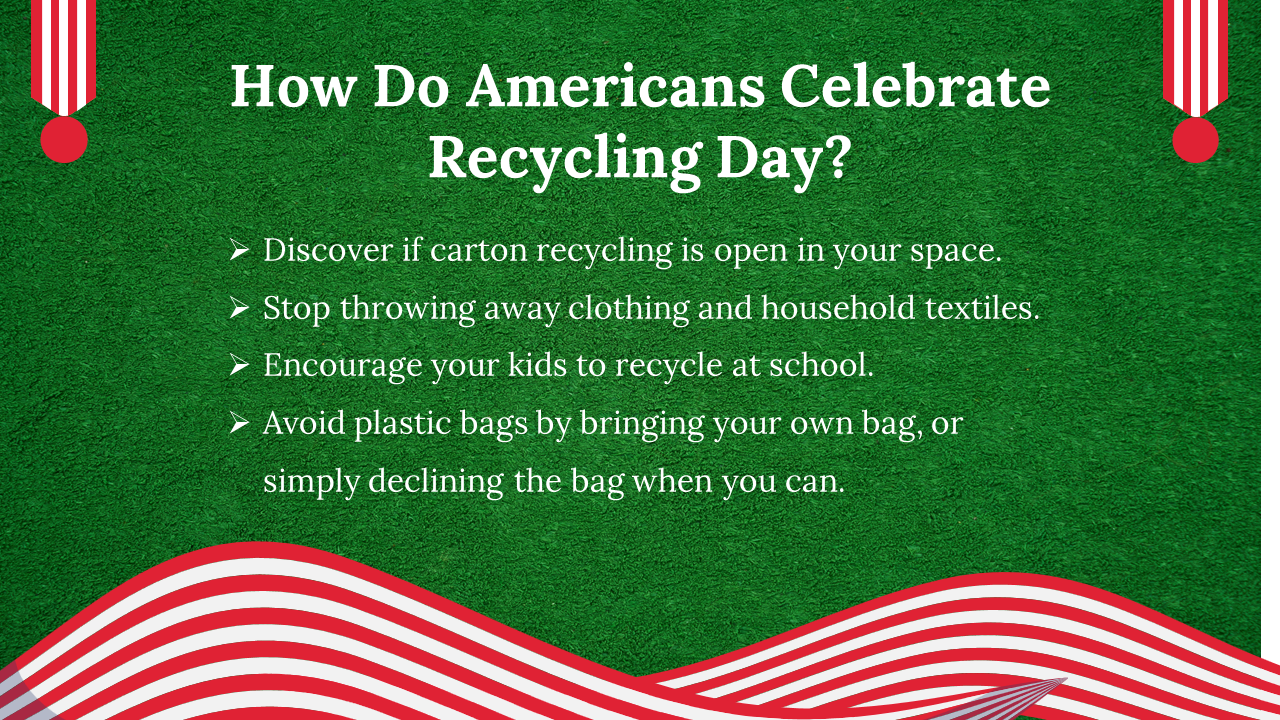 How Do Americans Celebrate Recycling Day?

➢ Discover if carton recycling is open in your space.
➢ Stop throwing away clothing and household textiles.
➢ Encourage your kids to recycle at school.
➢ Avoid plastic bags by bringing your own bag, or simply declining the bag when you can.